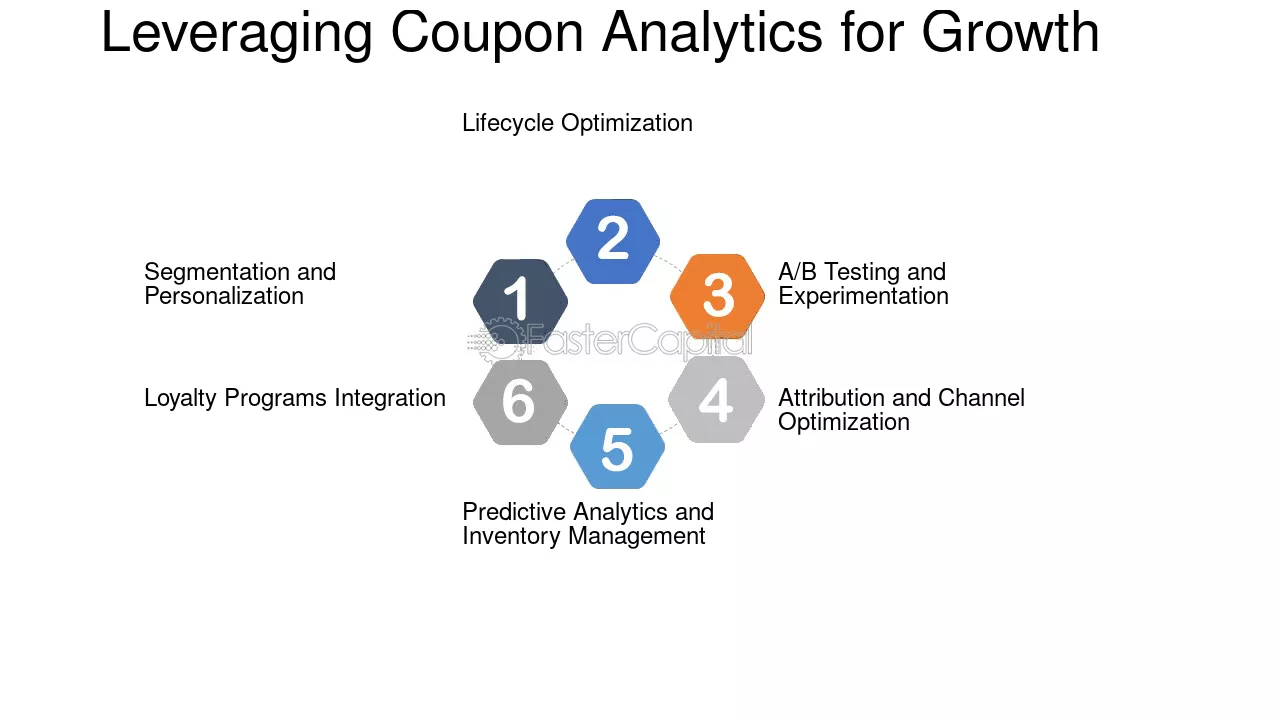 Leveraging Coupon Analytics for Growth

Lifecycle Optimization

2

Segmentation and Personalization

1

3

A/B Testing and Experimentation

Loyalty Programs Integration

6

4

Attribution and Channel Optimization

5

Predictive Analytics and Inventory Management

FasterCapital